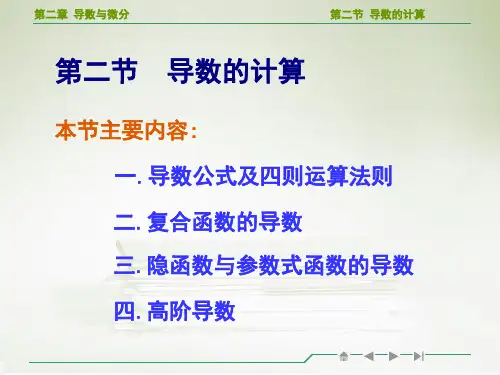 第二章 导数与微分

第二节 导数的计算

第二节 导数的计算

本节主要内容:

一. 导数公式及四则运算法则

二. 复合函数的导数

三. 隐函数与参数式函数的导数

四. 高阶导数